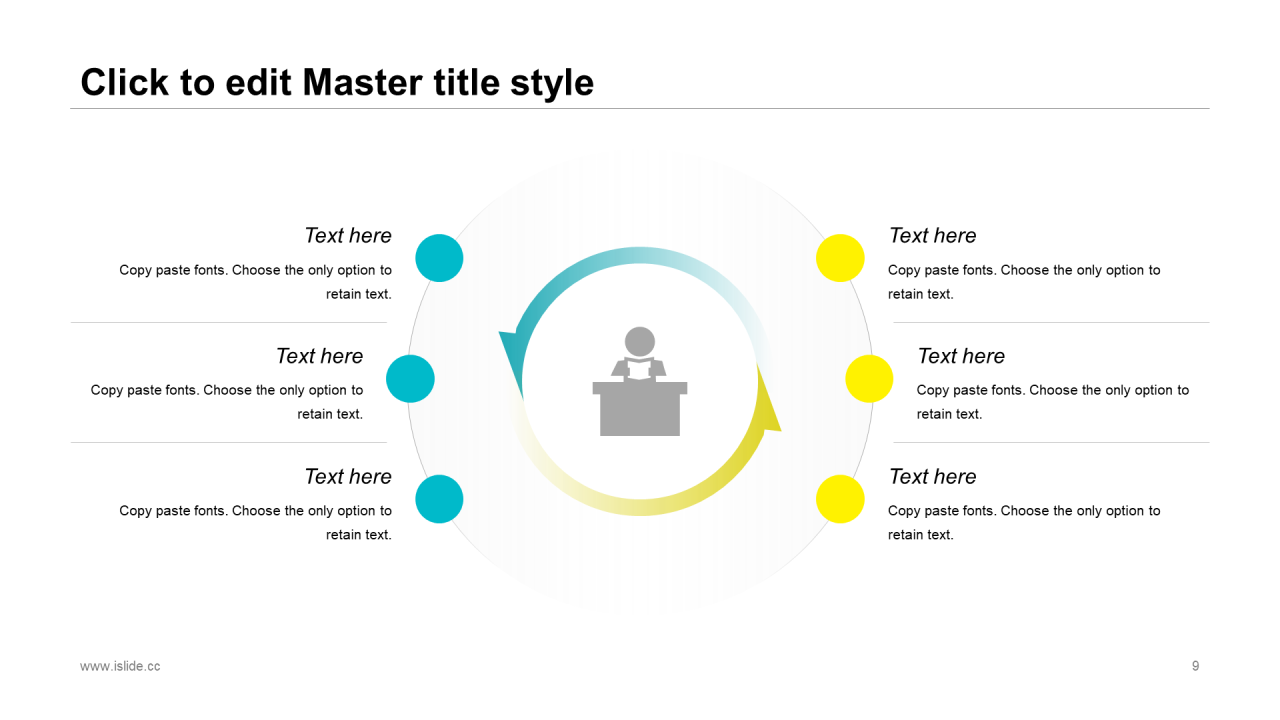 Click to edit Master title style

Text here

Copy paste fonts. Choose the only option to retain text.

Text here

Copy paste fonts. Choose the only option to retain text.

Text here

Copy paste fonts. Choose the only option to retain text.

Text here

Copy paste fonts. Choose the only option to retain text.

Text here

Copy paste fonts. Choose the only option to retain text.

Text here

Copy paste fonts. Choose the only option to retain text.

www.islide.cc

9